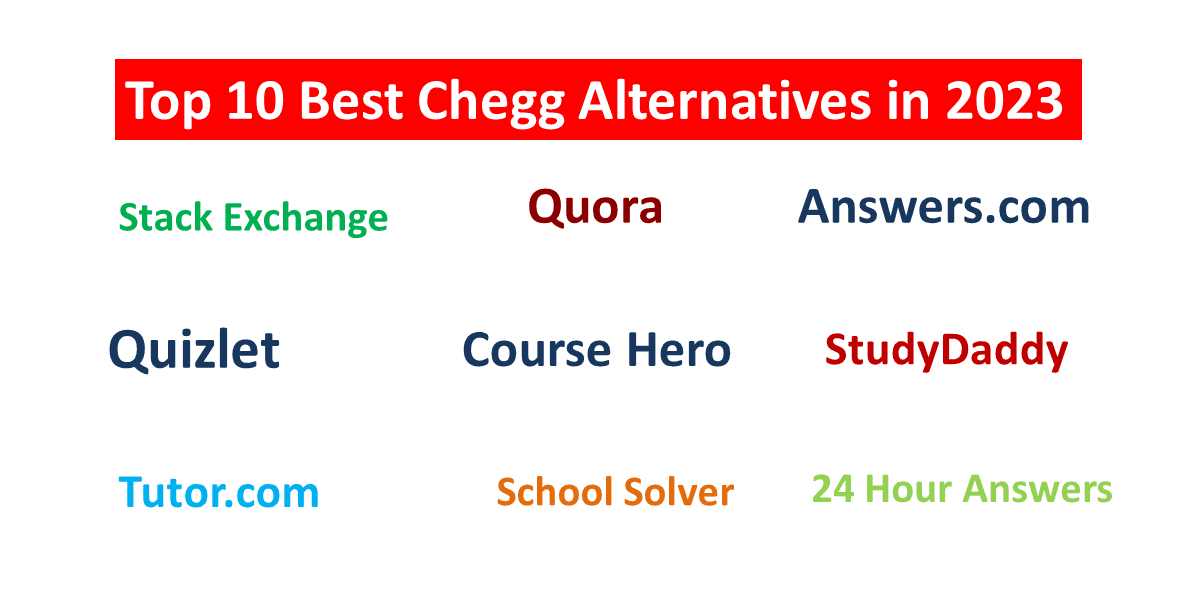 Top 10 Best Chegg Alternatives in 2023

Stack Exchange

Quora

Answers.com

Quizlet

Course Hero

StudyDaddy

Tutor.com

School Solver

24 Hour Answers